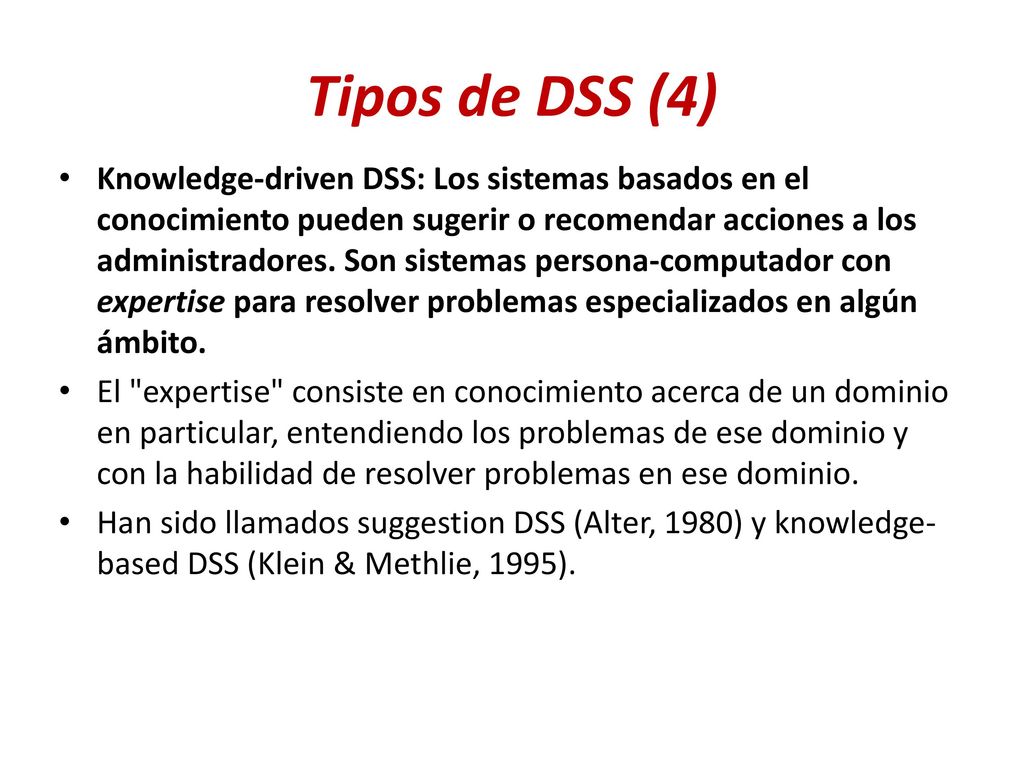 Tipos de DSS (4)

• Knowledge-driven DSS: Los sistemas basados en el conocimiento pueden sugerir o recomendar acciones a los administradores. Son sistemas persona-computador con expertise para resolver problemas especializados en algún ámbito.

• El "expertise" consiste en conocimiento acerca de un dominio en particular, entendiendo los problemas de ese dominio y con la habilidad de resolver problemas en ese dominio.

• Han sido llamados suggestion DSS (Alter, 1980) y knowledge-based DSS (Klein & Methlie, 1995).